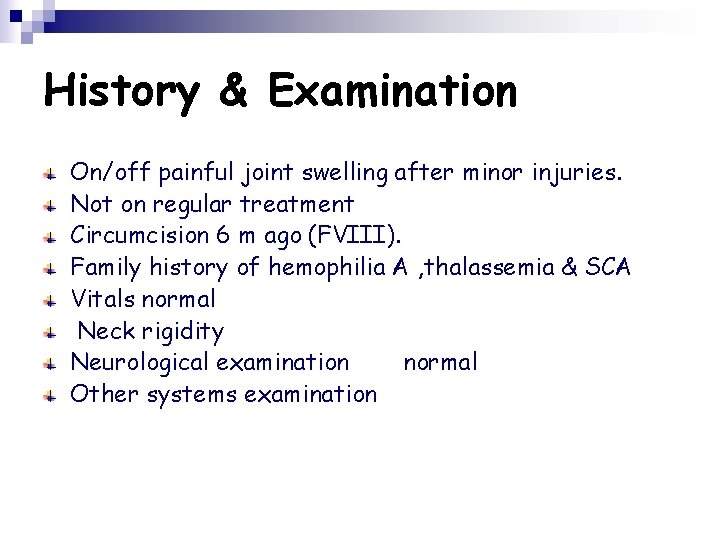 History & Examination

On/off painful joint swelling after minor injuries.
Not on regular treatment
Circumcision 6 m ago (FVIII).
Family history of hemophilia A ,thalassemia & SCA
Vitals normal
Neck rigidity
Neurological examination normal
Other systems examination